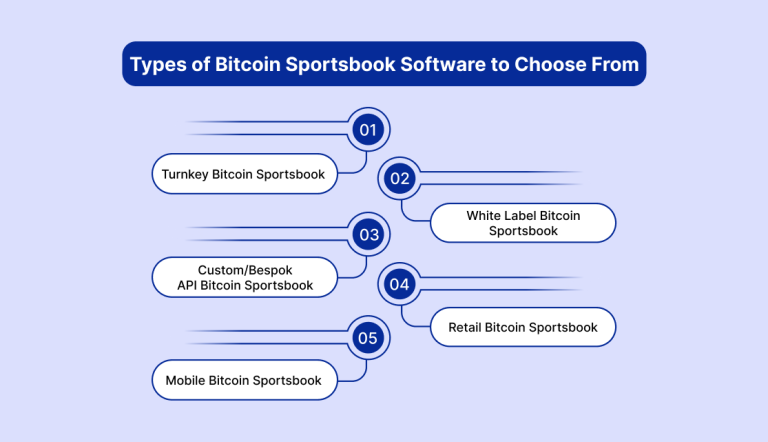 Types of Bitcoin Sportsbook Software to Choose From

01

Turnkey Bitcoin Sportsbook

02

White Label Bitcoin Sportsbook

03

Custom/Bespok API Bitcoin Sportsbook

04

Retail Bitcoin Sportsbook

05

Mobile Bitcoin Sportsbook